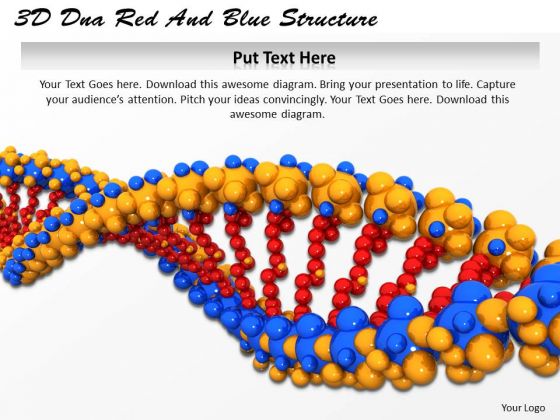 3D Dna Red And Blue Structure

Put Text Here

Your Text Goes here. Download this awesome diagram. Bring your presentation to life. Capture your audience's attention. Pitch your ideas convincingly. Your Text Goes here. Download this awesome diagram.

Your Logo